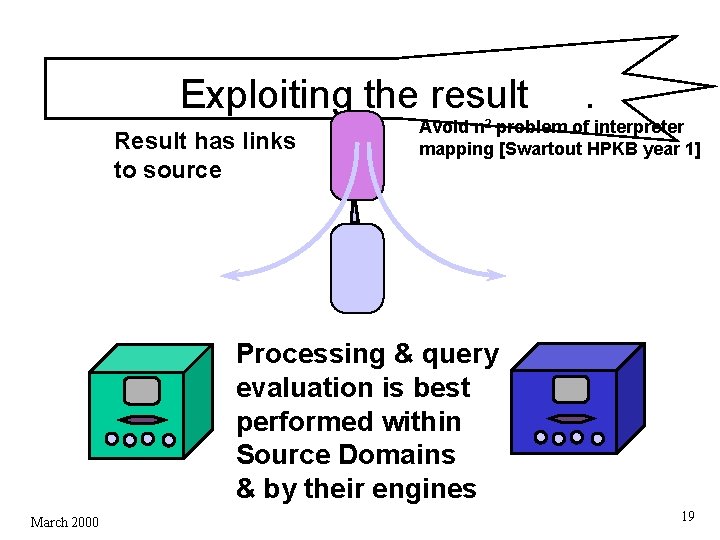 Exploiting the result .

Result has links to source

Avoid $n^2$ problem of interpreter mapping [Swartout HPKB year 1]

Processing & query evaluation is best performed within Source Domains & by their engines

March 2000

19